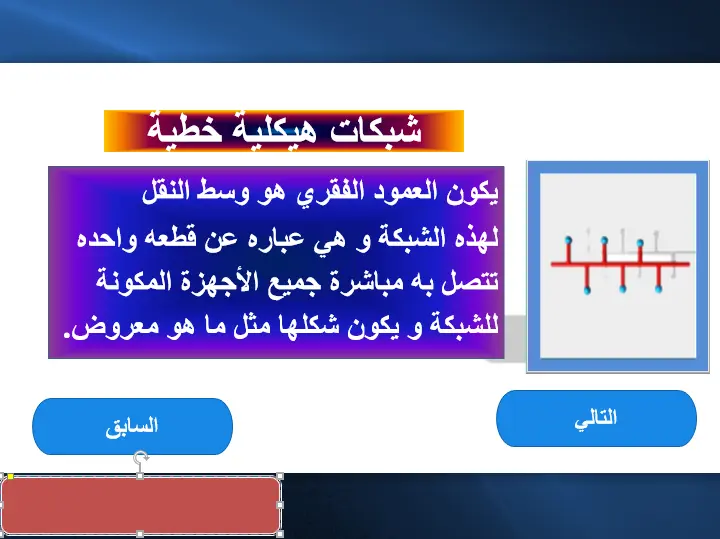 شبكات هيكلية خطية

يكون العمود الفقري هو وسط النقل لهذه الشبكة و هي عباره عن قطعه واحده تتصل به مباشرة جميع الأجهزة المكونة للشبكة و يكون شكلها مثل ما هو معروض.

التالي

السابق